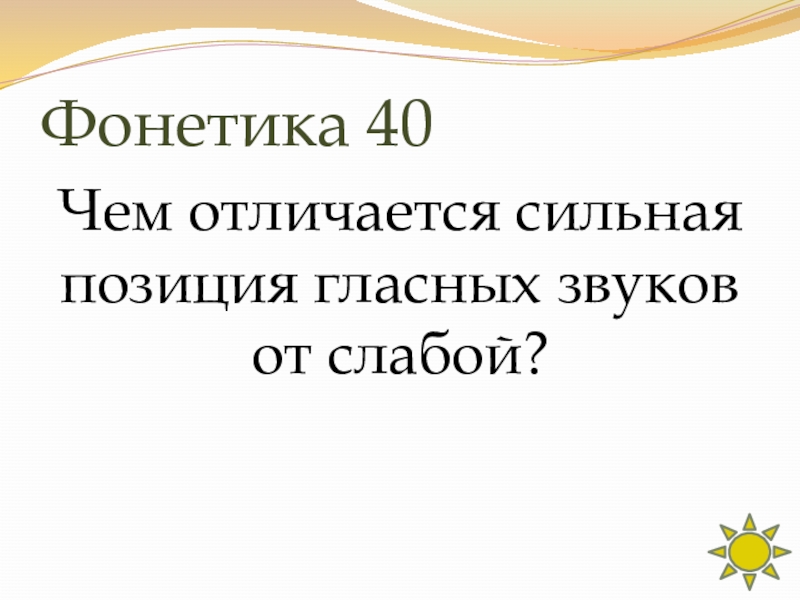 Фонетика 40

Чем отличается сильная позиция гласных звуков от слабой?